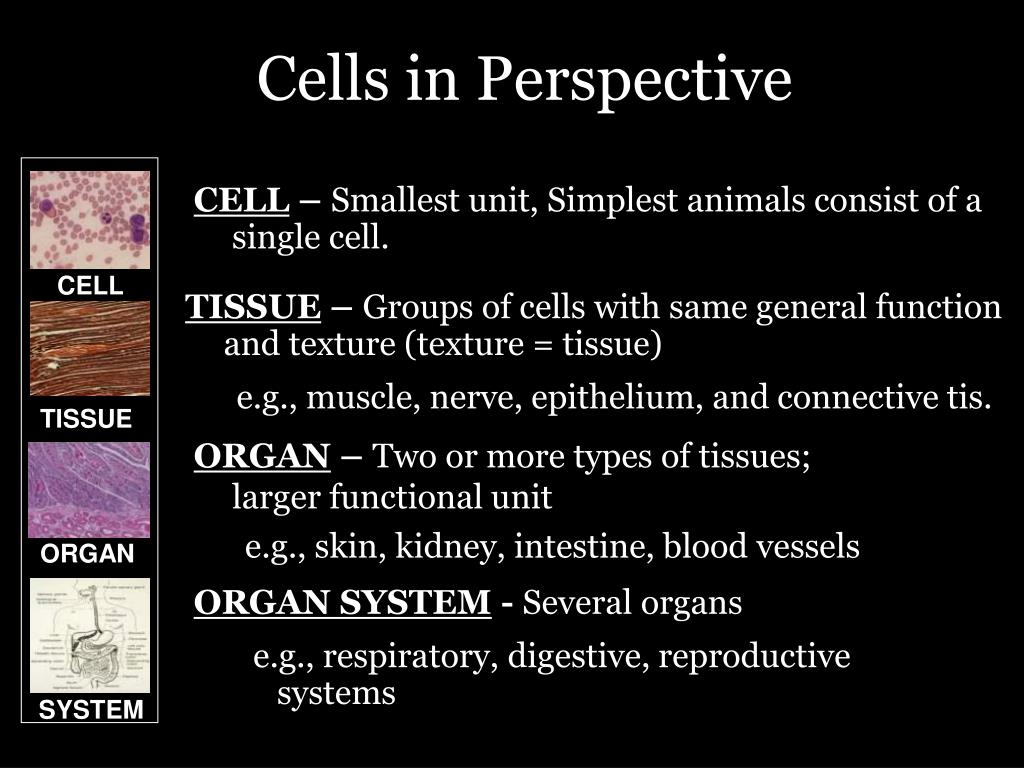 Cells in Perspective

CELL

TISSUE

ORGAN

SYSTEM

CELL – Smallest unit, Simplest animals consist of a single cell.

TISSUE – Groups of cells with same general function and texture (texture = tissue)

e.g., muscle, nerve, epithelium, and connective tis.

ORGAN – Two or more types of tissues; larger functional unit

e.g., skin, kidney, intestine, blood vessels

ORGAN SYSTEM - Several organs

e.g., respiratory, digestive, reproductive systems